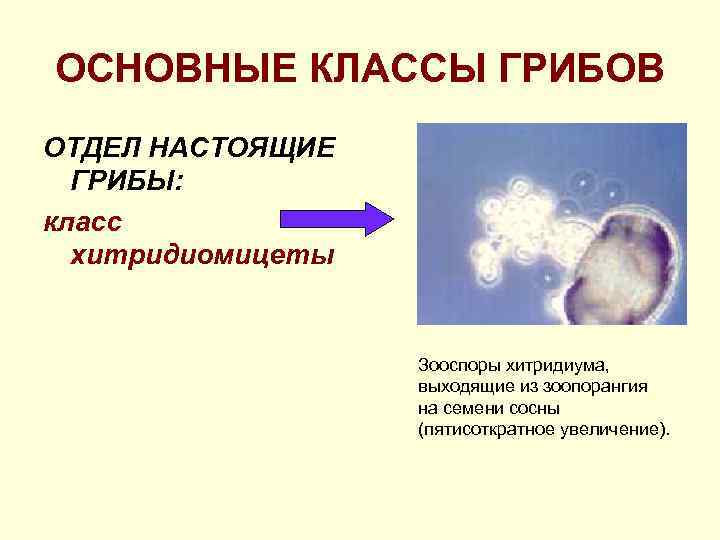 ОСНОВНЫЕ КЛАССЫ ГРИБОВ

ОТДЕЛ НАСТОЯЩИЕ ГРИБЫ:

класс хитридиомицеты

Зооспоры хитридиума, выходящие из зоопорангия на семени сосны (пятисоткратное увеличение).